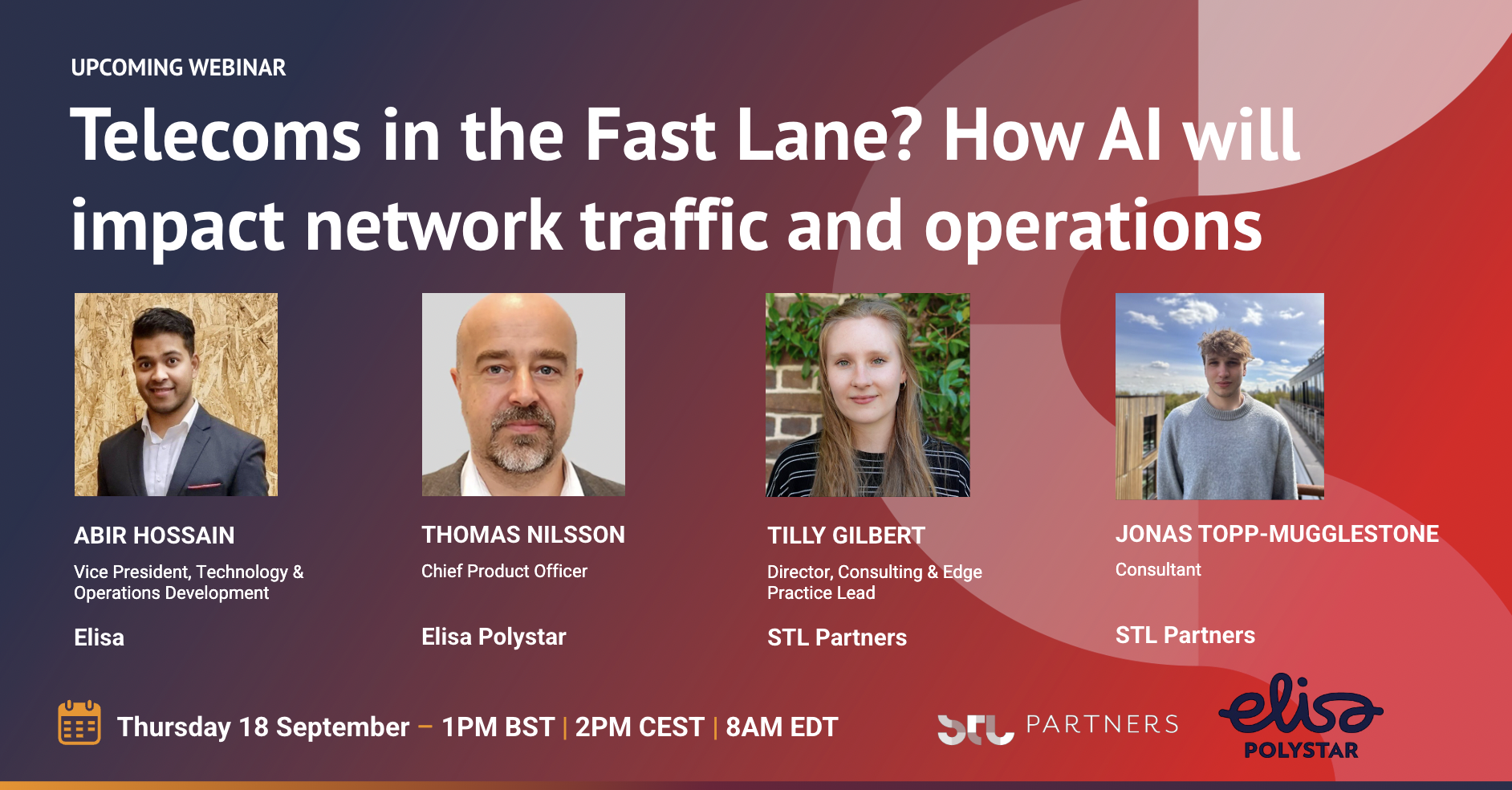 UPCOMING WEBINAR

Telecoms in the Fast Lane? How AI will impact network traffic and operations

ABIR HOSSAIN

Vice President, Technology & Operations Development

Elisa

THOMAS NILSSON

Chief Product Officer

Elisa Polystar

TILLY GILBERT

Director, Consulting & Edge Practice Lead

STL Partners

JONAS TOPP-MUGGLESTONE

Consultant

STL Partners

Thursday 18 September – 1PM BST | 2PM CEST | 8AM EDT

STL PARTNERS

elisa POLYSTAR